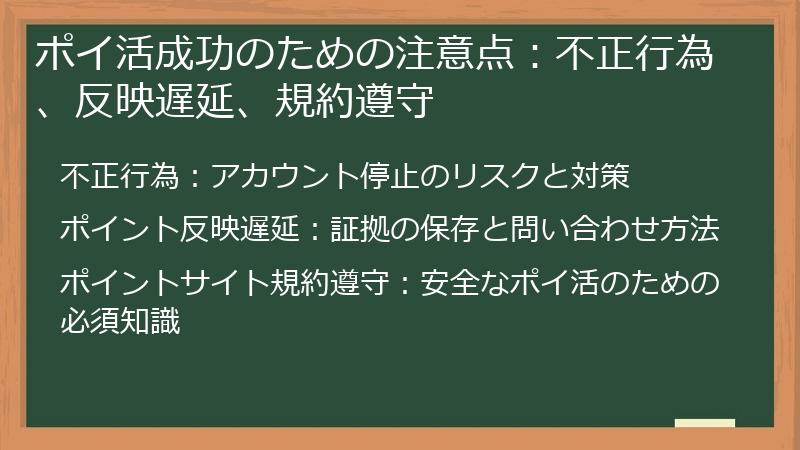 ポイ活成功のための注意点：不正行為、反映遅延、規約遵守

不正行為：アカウント停止のリスクと対策

ポイント反映遅延：証拠の保存と問い合わせ方法

ポイントサイト規約遵守：安全なポイ活のための必須知識